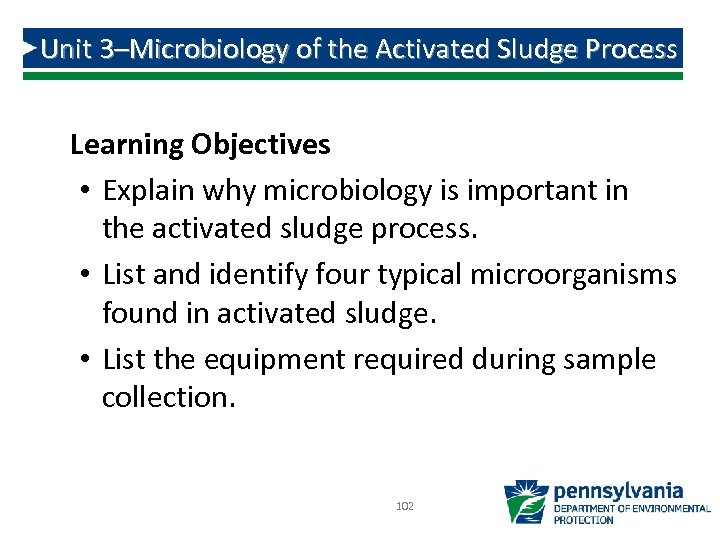 Unit 3–Microbiology of the Activated Sludge Process

Learning Objectives

• Explain why microbiology is important in the activated sludge process.

• List and identify four typical microorganisms found in activated sludge.

• List the equipment required during sample collection.

102

pennsylvania
DEPARTMENT OF ENVIRONMENTAL PROTECTION